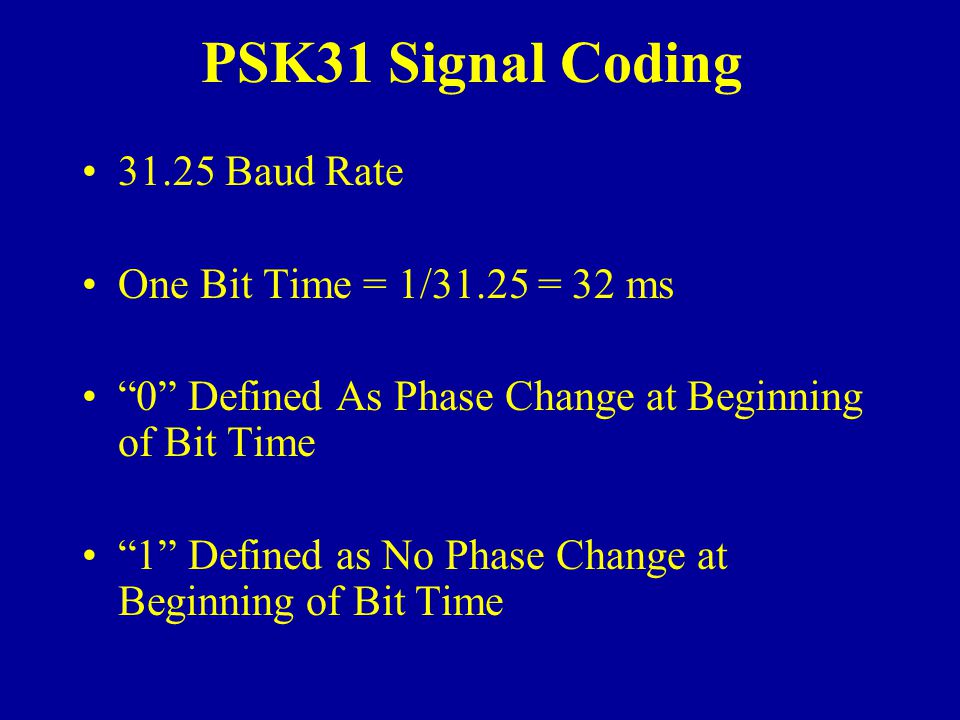 PSK31 Signal Coding

• 31.25 Baud Rate

• One Bit Time = 1/31.25 = 32 ms

• “0” Defined As Phase Change at Beginning of Bit Time

• “1” Defined as No Phase Change at Beginning of Bit Time